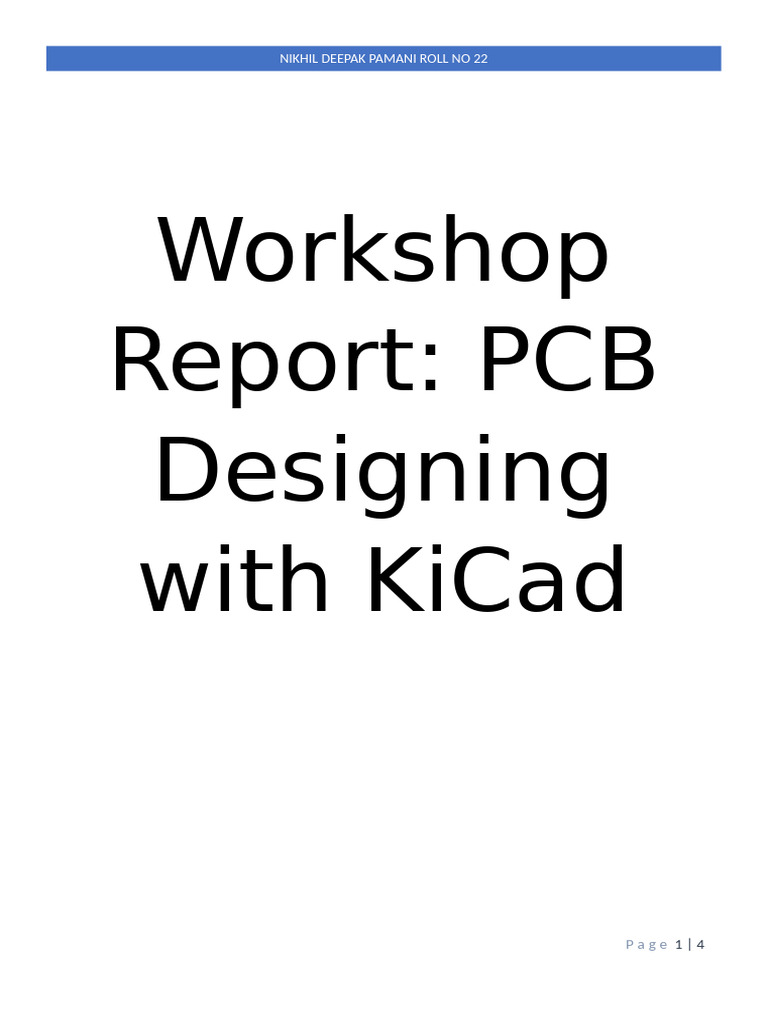 NIKHIL DEEPAK PAMANI ROLL NO 22

Workshop Report: PCB Designing with KiCad

Page 1 | 4